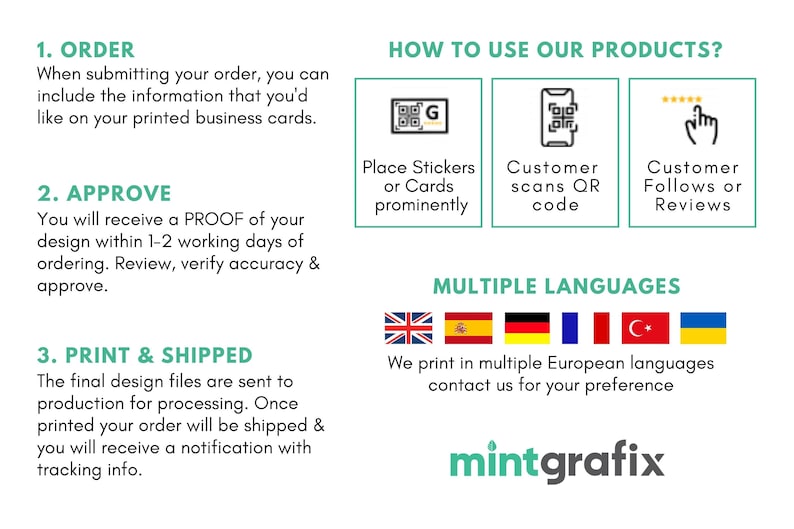 1. ORDER
When submitting your order, you can include the information that you'd like on your printed business cards.

2. APPROVE
You will receive a PROOF of your design within 1-2 working days of ordering. Review, verify accuracy & approve.

3. PRINT & SHIPPED
The final design files are sent to production for processing. Once printed your order will be shipped & you will receive a notification with tracking info.

HOW TO USE OUR PRODUCTS?

G

Place Stickers or Cards prominently

Customer scans QR code

Customer Follows or Reviews

MULTIPLE LANGUAGES

We print in multiple European languages contact us for your preference

mintgrafix